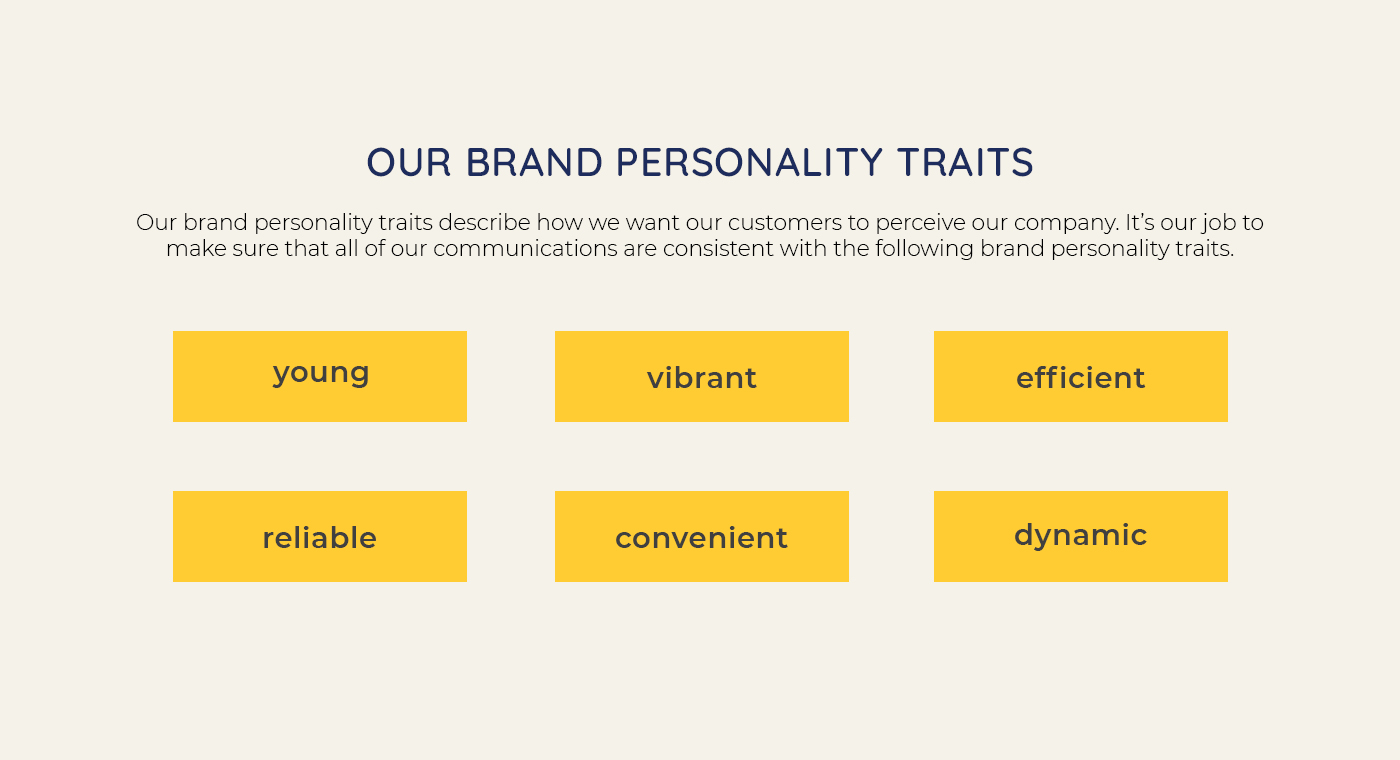 OUR BRAND PERSONALITY TRAITS

Our brand personality traits describe how we want our customers to perceive our company. It's our job to make sure that all of our communications are consistent with the following brand personality traits.

young

vibrant

efficient

reliable

convenient

dynamic